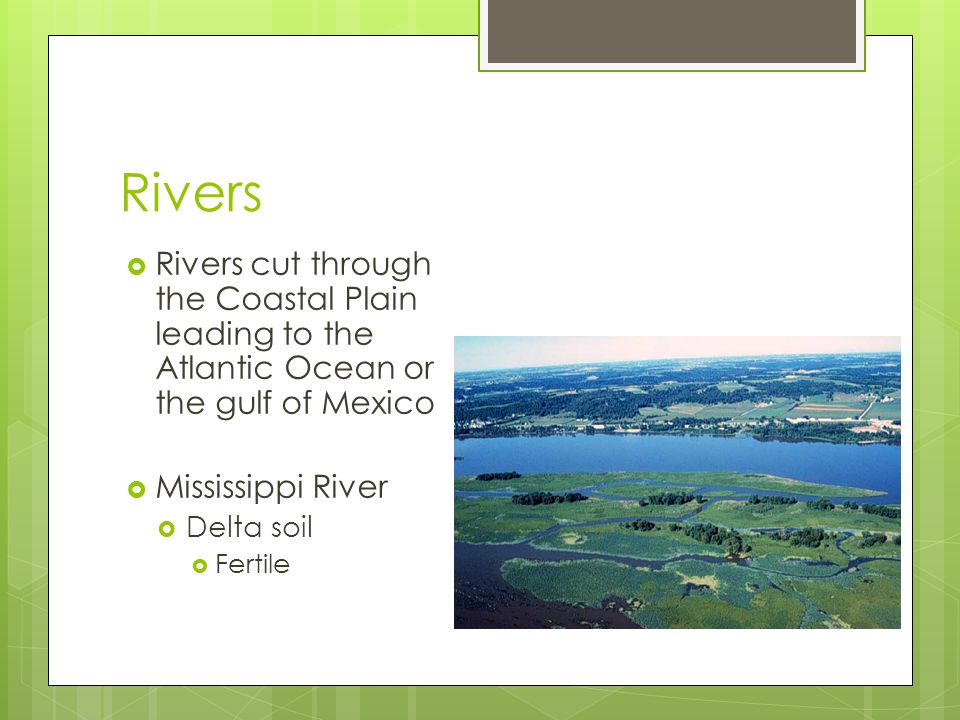 Rivers

Rivers cut through the Coastal Plain leading to the Atlantic Ocean or the gulf of Mexico

Mississippi River
Delta soil
Fertile